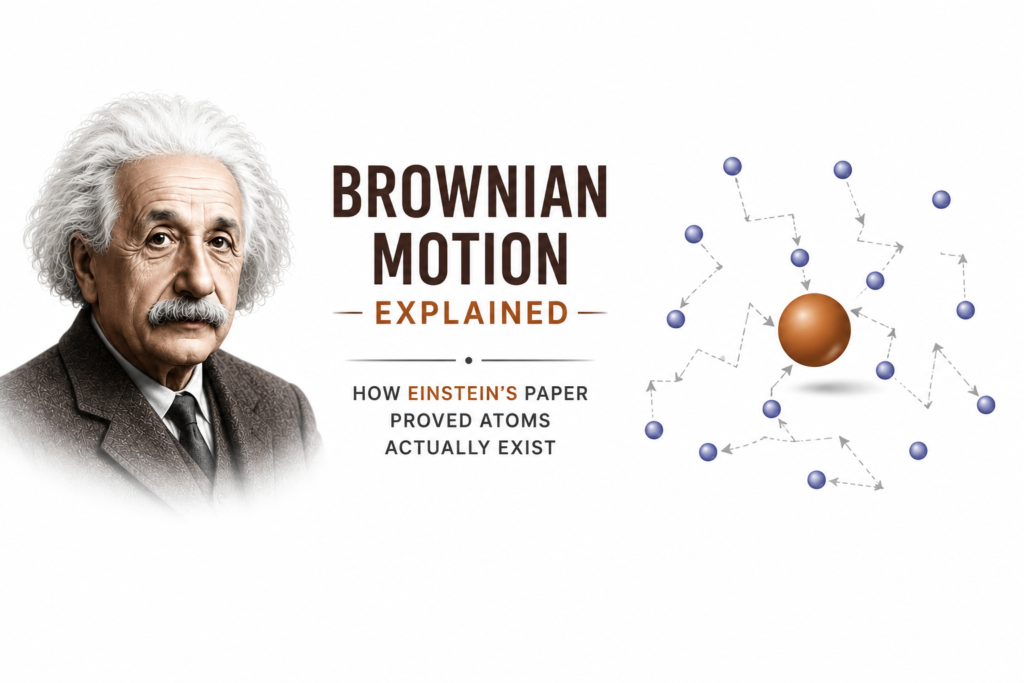 BROWNIAN MOTION

EXPLAINED

HOW EINSTEIN'S PAPER PROVED ATOMS ACTUALLY EXIST